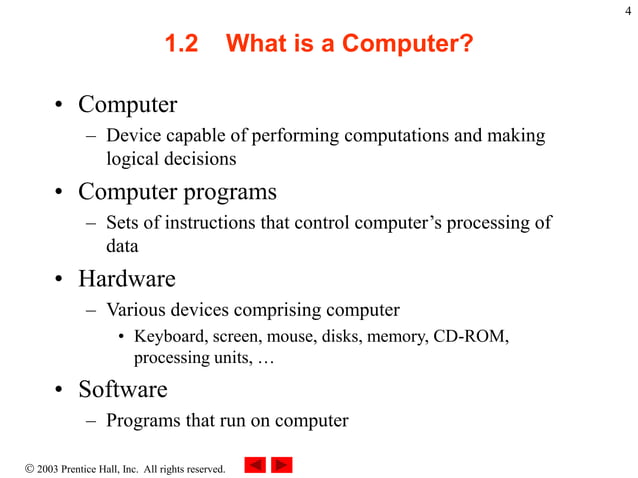 4

1.2 What is a Computer?

• Computer
– Device capable of performing computations and making logical decisions

• Computer programs
– Sets of instructions that control computer's processing of data

• Hardware
– Various devices comprising computer
• Keyboard, screen, mouse, disks, memory, CD-ROM, processing units, …

• Software
– Programs that run on computer

© 2003 Prentice Hall, Inc. All rights reserved.